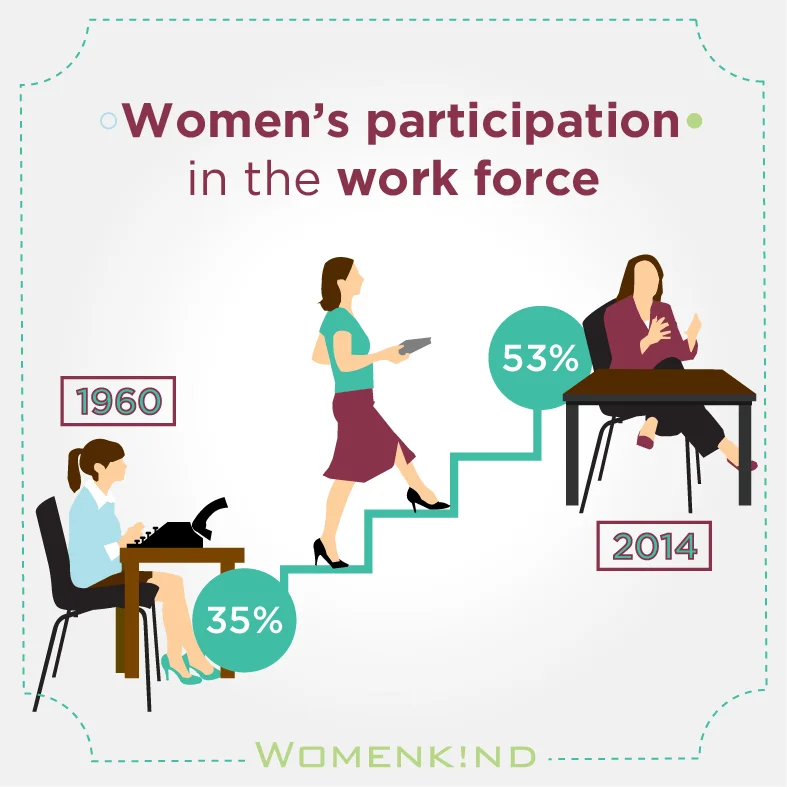 Women's participation in the work force

1960

35%

53%

2014

WOMENK!ND